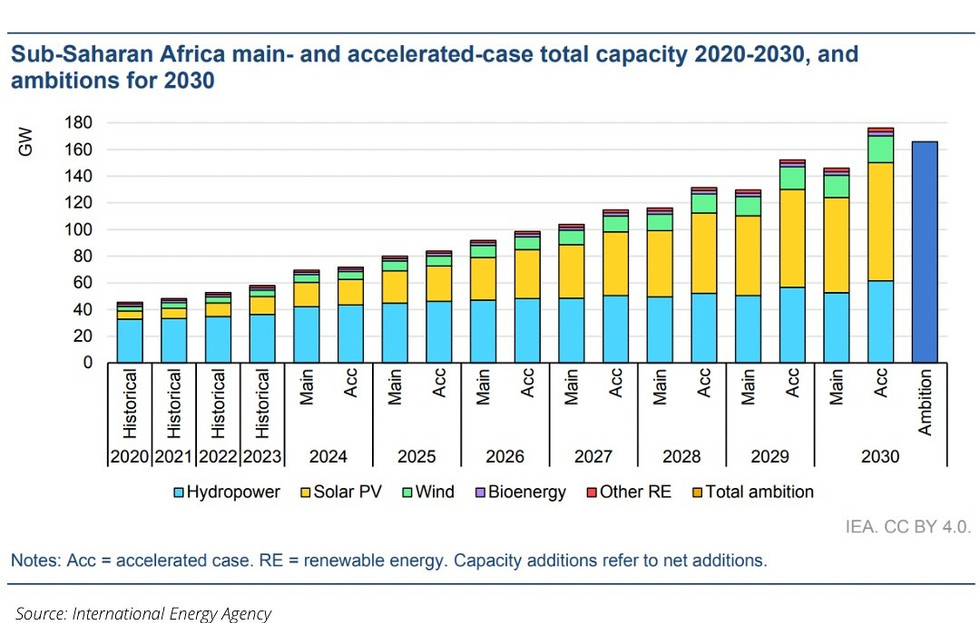 Sub-Saharan Africa main- and accelerated-case total capacity 2020-2030, and ambitions for 2030

GW

180
160
140
120
100
80
60
40
20
0

Historical Historical Historical Historical Main Acc Main Acc Main Acc Main Acc Main Acc Main Acc Main Acc Ambition

2020 2021 2022 2023 2024 2025 2026 2027 2028 2029 2030

Hydropower Solar PV Wind Bioenergy Other RE Total ambition

IEA. CC BY 4.0.

Notes: Acc = accelerated case. RE = renewable energy. Capacity additions refer to net additions.

Source: International Energy Agency